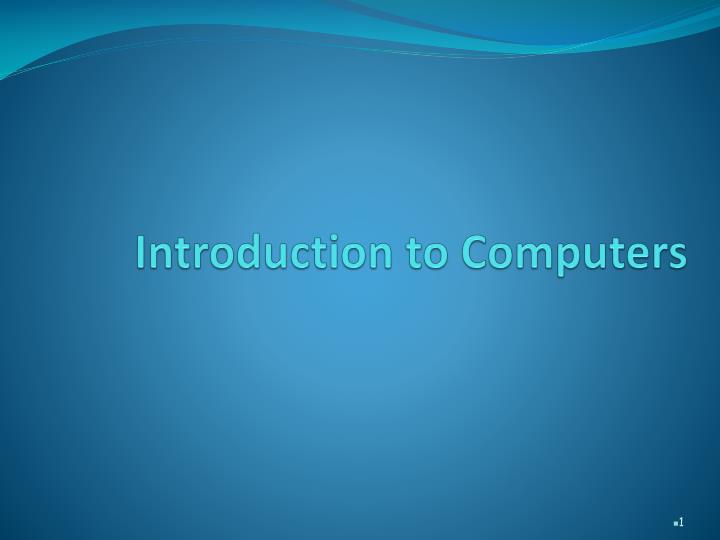 Introduction to Computers

1